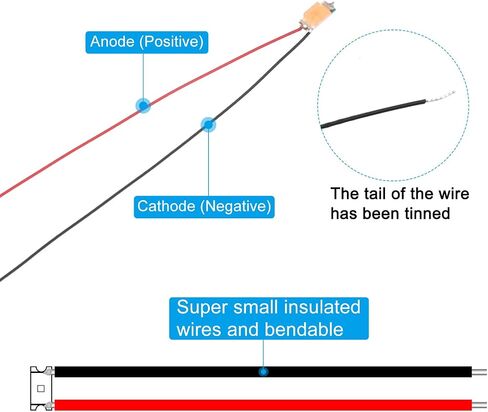 Anode (Positive)

Cathode (Negative)

The tail of the wire has been tinned

Super small insulated wires and bendable